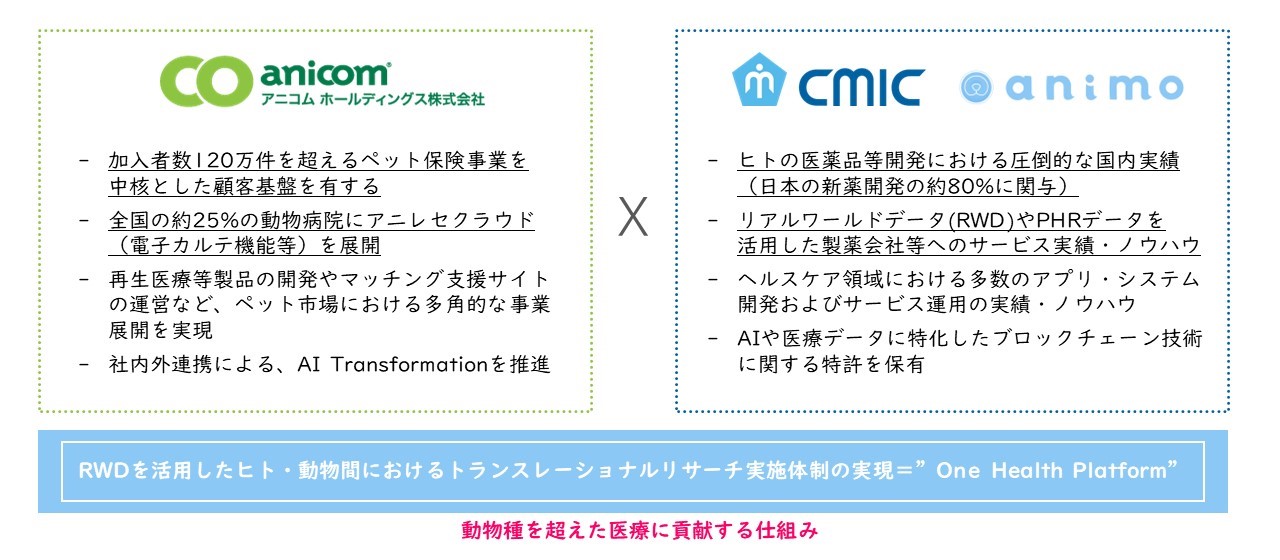 anicom®
アニコム ホールディングス株式会社

- 加入者数120万件を超えるペット保険事業を中核とした顧客基盤を有する
- 全国の約25%の動物病院にアニレセクラウド（電子カルテ機能等）を展開
- 再生医療等製品の開発やマッチング支援サイトの運営など、ペット市場における多角的な事業展開を実現
- 社内外連携による、AI Transformationを推進

X

CMIC animo

- ヒトの医薬品等開発における圧倒的な国内実績（日本の新薬開発の約80%に関与）
- リアルワールドデータ(RWD)やPHRデータを活用した製薬会社等へのサービス実績・ノウハウ
- ヘルスケア領域における多数のアプリ・システム開発およびサービス運用の実績・ノウハウ
- AIや医療データに特化したブロックチェーン技術に関する特許を保有

RWDを活用したヒト・動物間におけるトランスレーショナルリサーチ実施体制の実現＝”One Health Platform”

動物種を超えた医療に貢献する仕組み